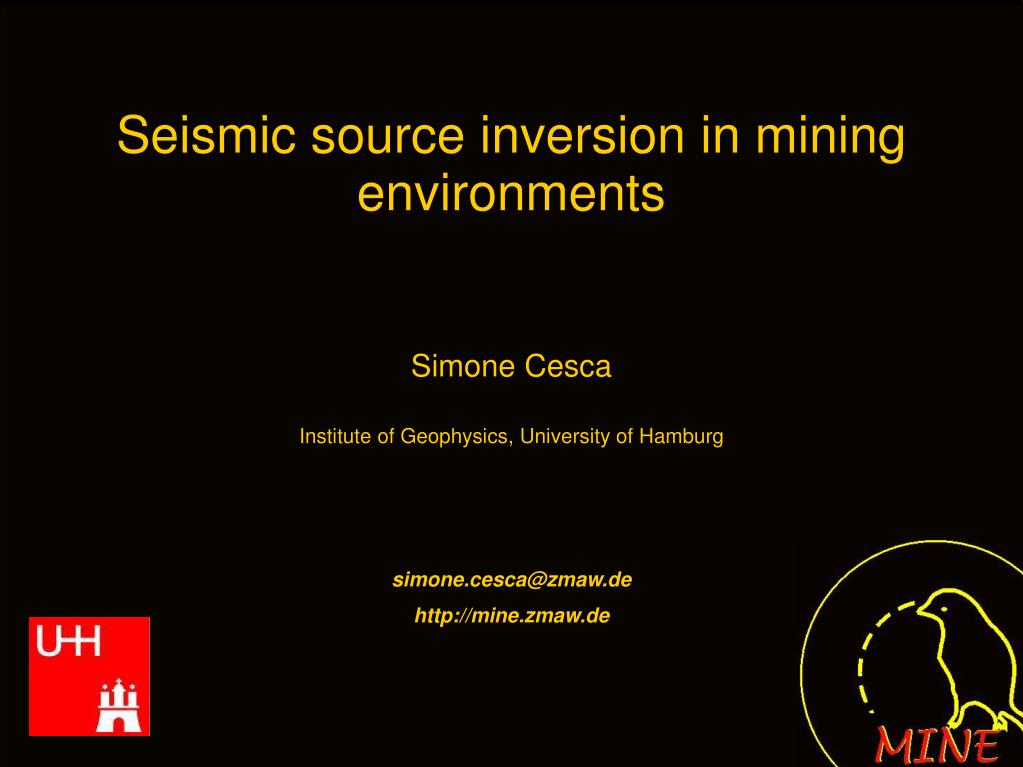 Seismic source inversion in mining environments

Simone Cesca

Institute of Geophysics, University of Hamburg

simone.cesca@zmaw.de

http://mine.zmaw.de

UHH

MINE